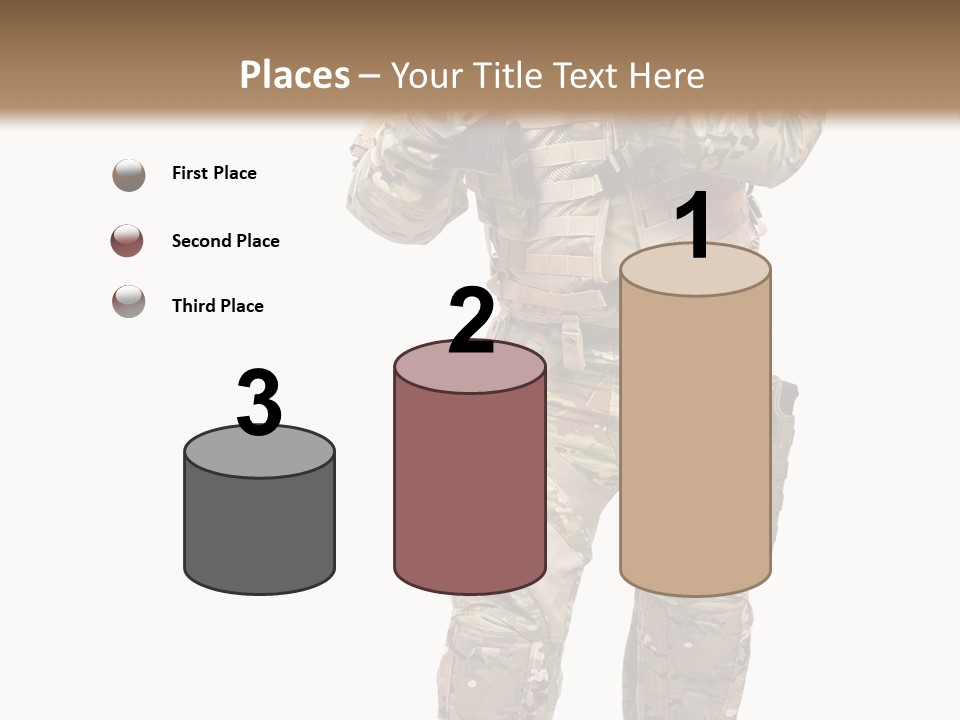 Places – Your Title Text Here

First Place

Second Place

Third Place

3

2

1